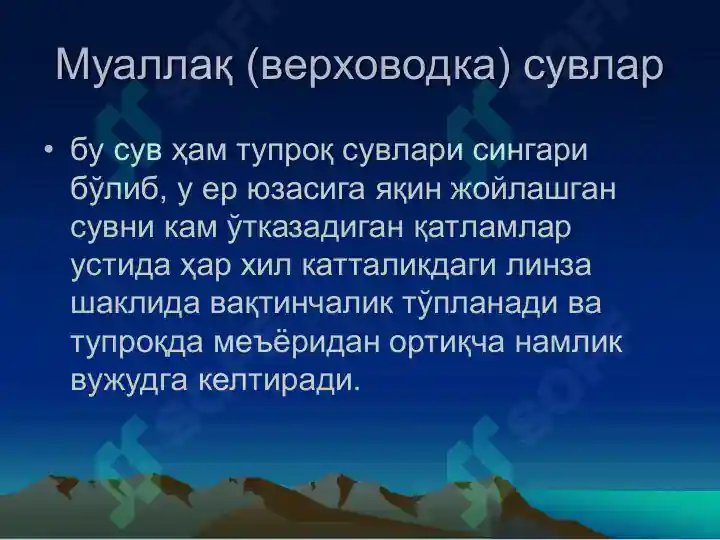 Муаллақ (верховодка) сувлар

• бу сув ҳам тупроқ сувлари сингари бўлиб, у ер юзасига яқин жойлашган сувни кам ўтказадиган қатламлар устида ҳар хил катталикдаги линза шаклида вақтинчалик тўпланади ва тупроқда меъёридан ортиқча намлик вужудга келтиради.